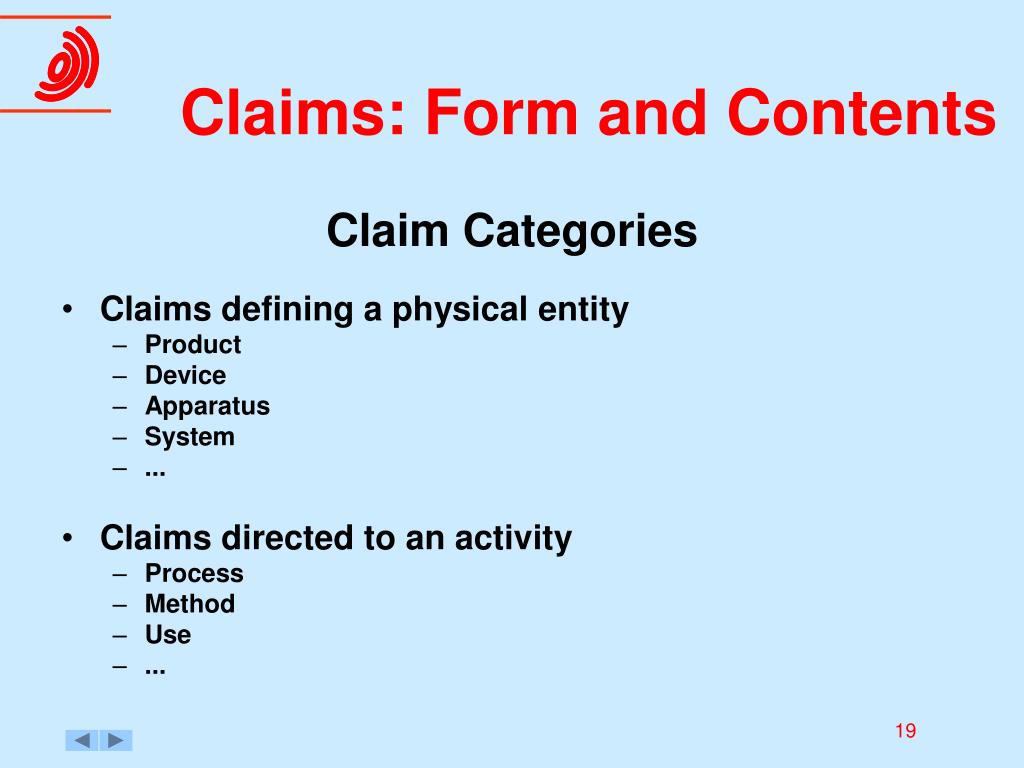 Claims: Form and Contents

Claim Categories

• Claims defining a physical entity
– Product
– Device
– Apparatus
– System
– ...

• Claims directed to an activity
– Process
– Method
– Use
– ...

19